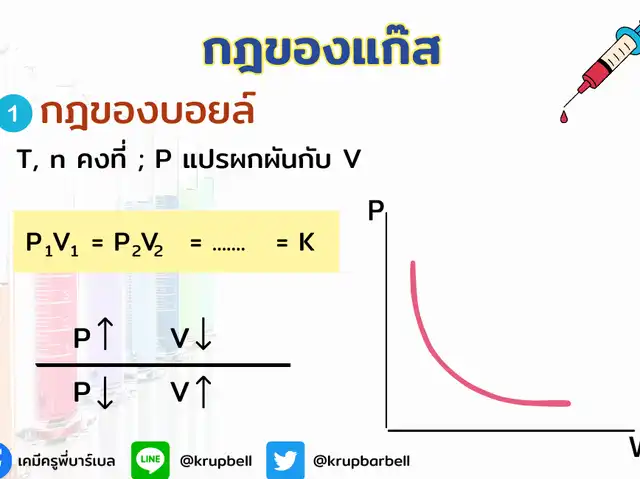 กฎของแก๊ส

1 กฎของบอยล์

T, n คงที่ ; P แปรผกผันกับ V

$P_1V_1 = P_2V_2 = ....... = K$

P↑ V↓

P↓ V↑

P

V

เคมีครูพี่บาร์เบล LINE @krupbell @krupbarbell